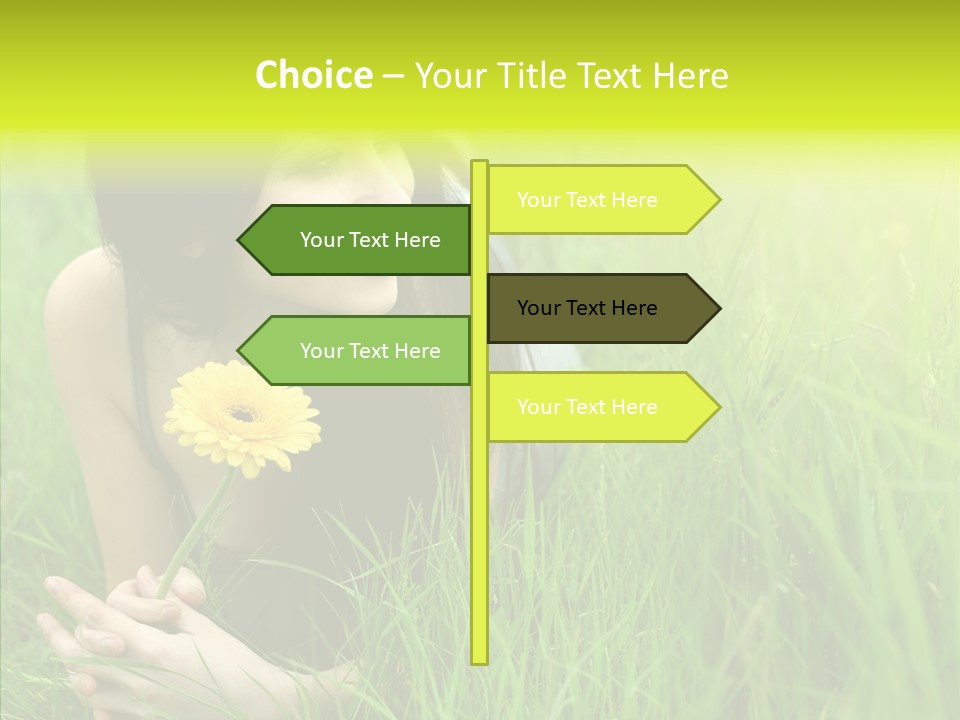 Choice – Your Title Text Here

Your Text Here

Your Text Here

Your Text Here

Your Text Here

Your Text Here